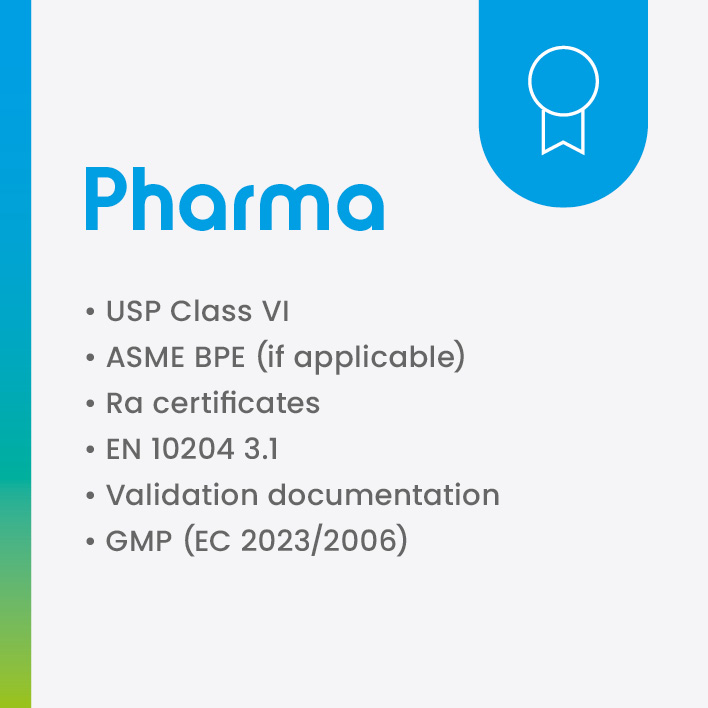 Pharma

• USP Class VI
• ASME BPE (if applicable)
• Ra certificates
• EN 10204 3.1
• Validation documentation
• GMP (EC 2023/2006)